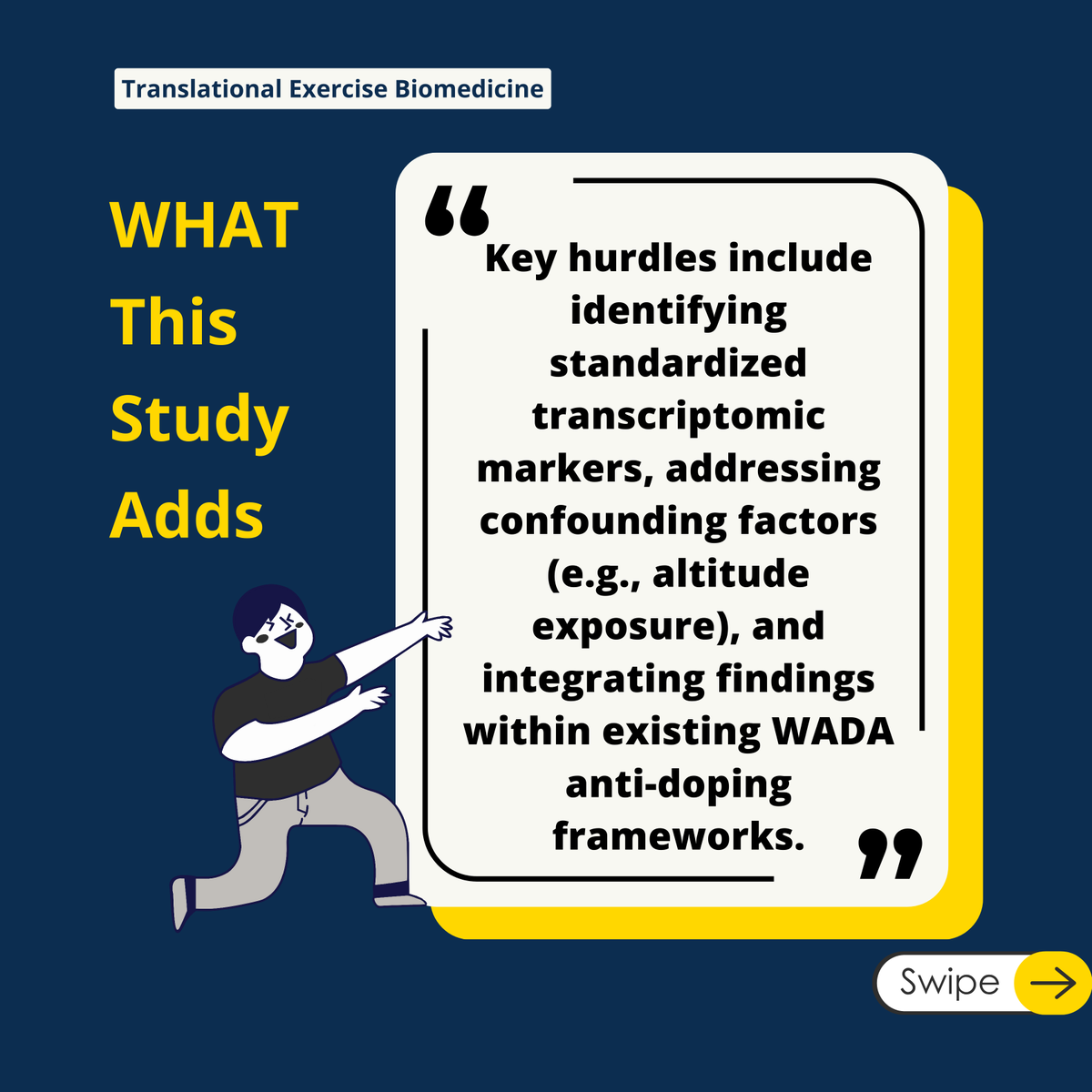 Translational Exercise Biomedicine

WHAT This Study Adds

“Key hurdles include identifying standardized transcriptomic markers, addressing confounding factors (e.g., altitude exposure), and integrating findings within existing WADA anti-doping frameworks.”

Swipe